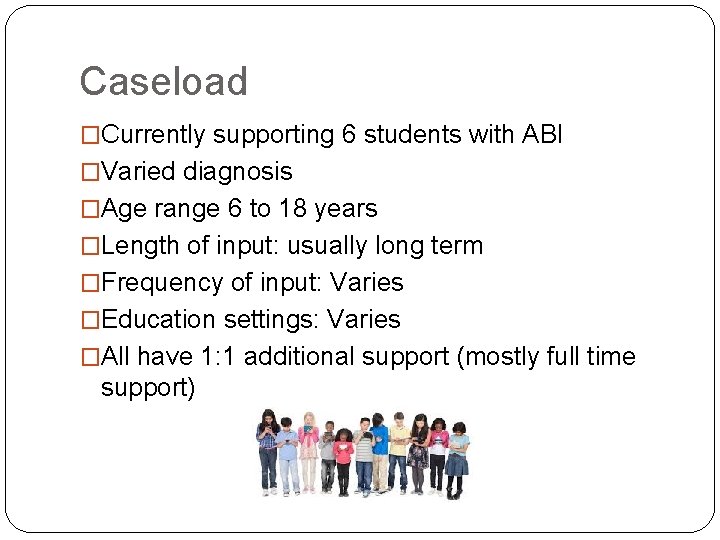 Caseload

□Currently supporting 6 students with ABI
□Varied diagnosis
□Age range 6 to 18 years
□Length of input: usually long term
□Frequency of input: Varies
□Education settings: Varies
□All have 1:1 additional support (mostly full time support)